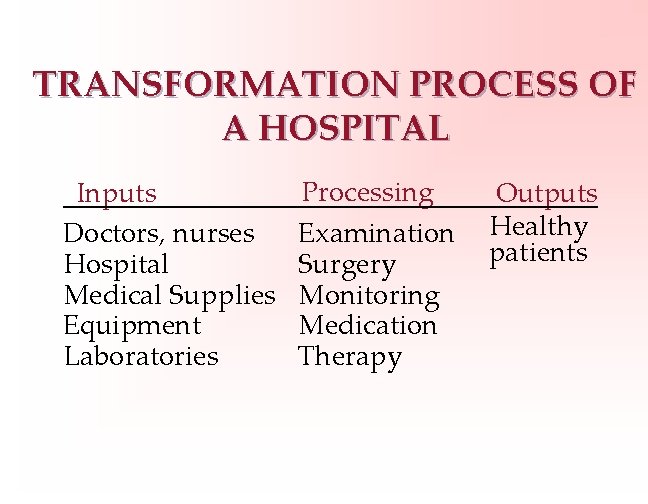 TRANSFORMATION PROCESS OF A HOSPITAL

| Inputs | Processing | Outputs |
|---|---|---|
| Doctors, nurses | Examination | Healthy patients |
| Hospital | Surgery | |
| Medical Supplies | Monitoring | |
| Equipment | Medication | |
| Laboratories | Therapy | |